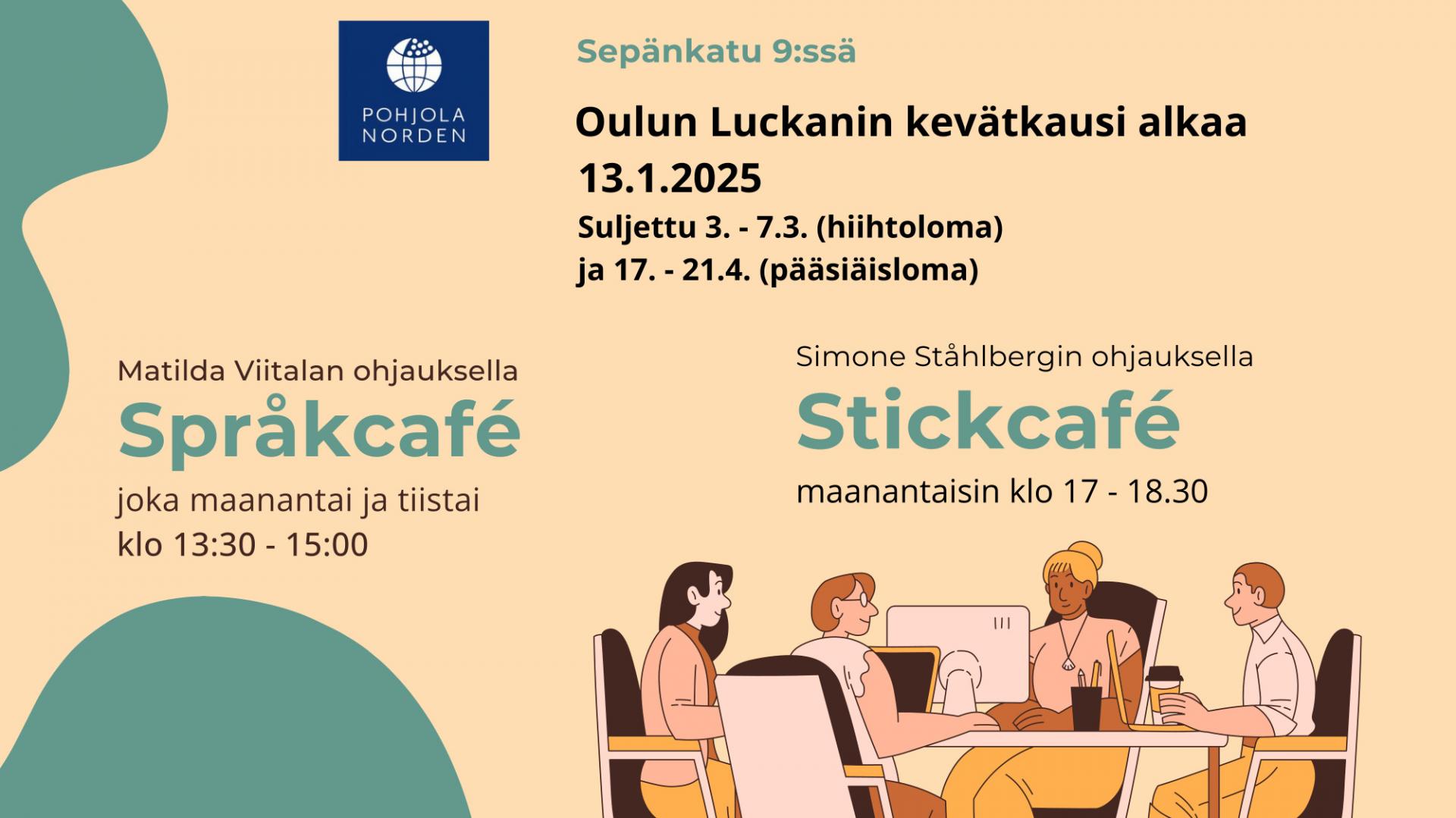 POHJOLA NORDEN

Sepänkatu 9:ssä

Oulun Luckanin kevätkausi alkaa 13.1.2025

Suljettu 3. - 7.3. (hiihtoloma)
ja 17. - 21.4. (pääsiäisloma)

Matilda Viitalan ohjauksella
Språkcafé
joka maanantai ja tiistai
klo 13:30 - 15:00

Simone Ståhlbergin ohjauksella
Stickcafé
maanantaisin klo 17 - 18.30